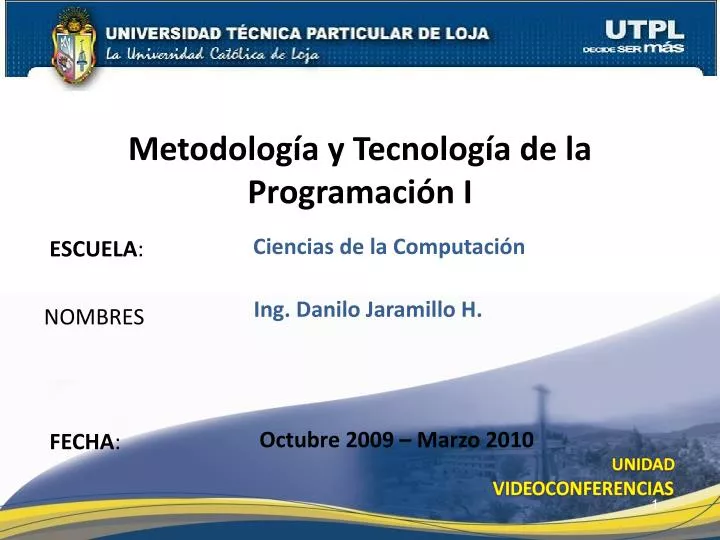 UNIVERSIDAD TÉCNICA PARTICULAR DE LOJA
La Universidad Católica de Loja

UTPL
DECIDE SER más

Metodología y Tecnología de la Programación I

ESCUELA: Ciencias de la Computación

NOMBRES Ing. Danilo Jaramillo H.

FECHA: Octubre 2009 – Marzo 2010

UNIDAD VIDEOCONFERENCIAS

1